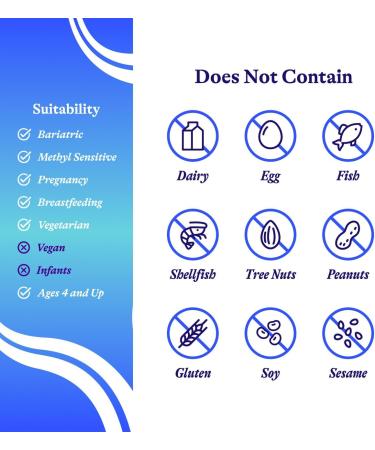 Suitability

Bariatric

Methyl Sensitive

Pregnancy

Breastfeeding

Vegetarian

Vegan

Infants

Ages 4 and Up

Does Not Contain

Dairy

Egg

Fish

Shellfish

Tree Nuts

Peanuts

Gluten

Soy

Sesame